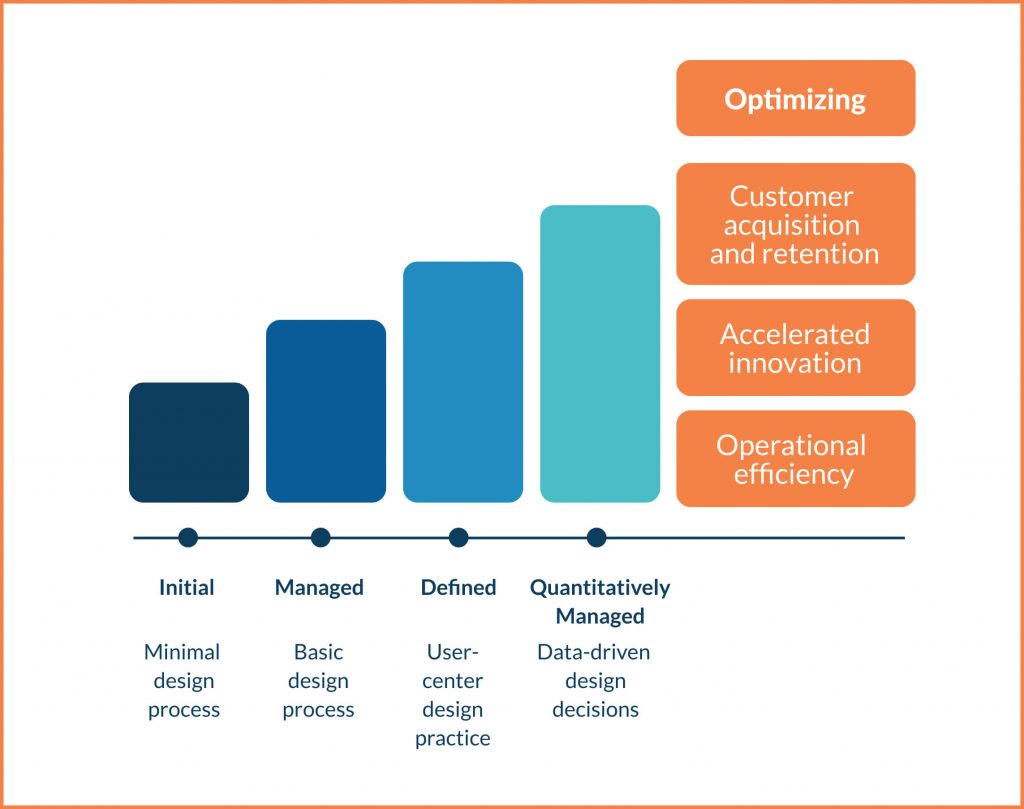 Optimizing

Customer acquisition and retention

Accelerated innovation

Operational efficiency

Initial

Minimal design process

Managed

Basic design process

Defined

User-center design practice

Quantitatively Managed

Data-driven design decisions